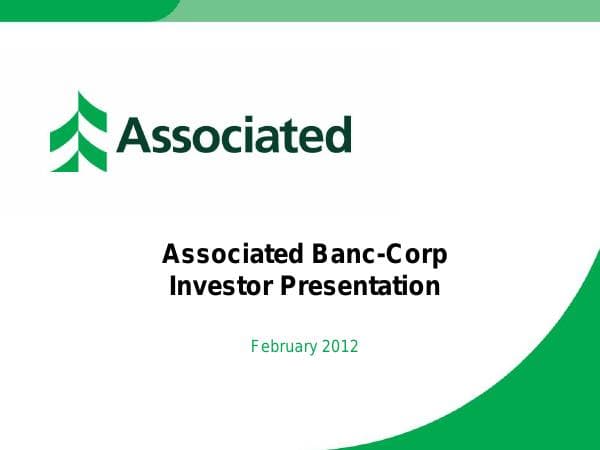 Associated

Associated Banc-Corp
Investor Presentation

February 2012